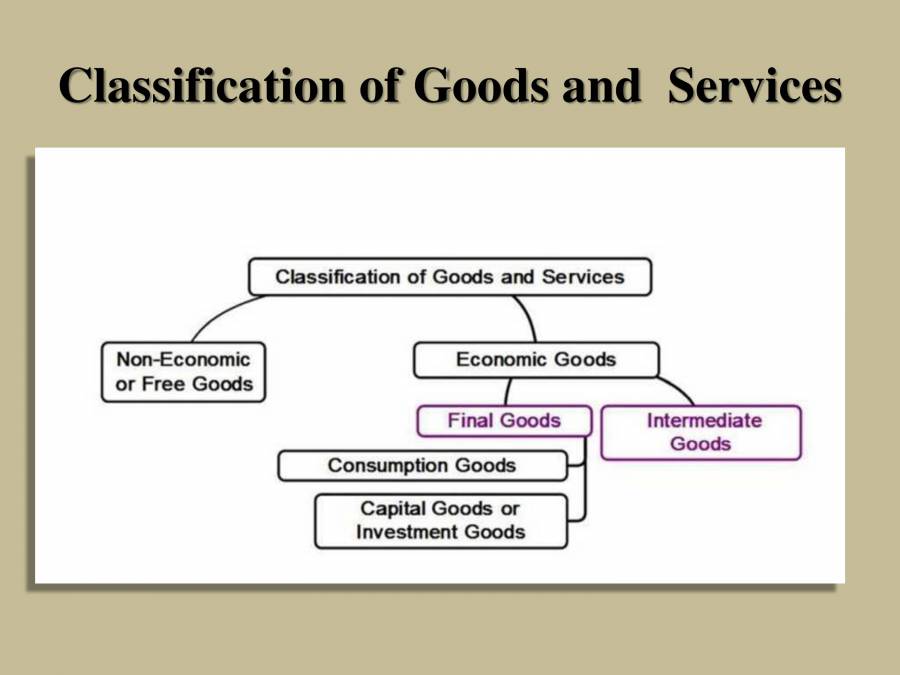 Classification of Goods and Services

Classification of Goods and Services

Non-Economic or Free Goods

Economic Goods

Final Goods

Intermediate Goods

Consumption Goods

Capital Goods or Investment Goods